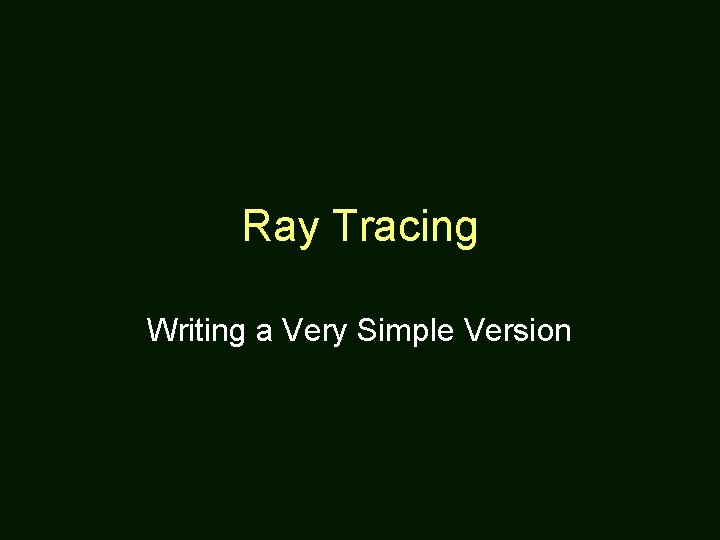 Ray Tracing

Writing a Very Simple Version